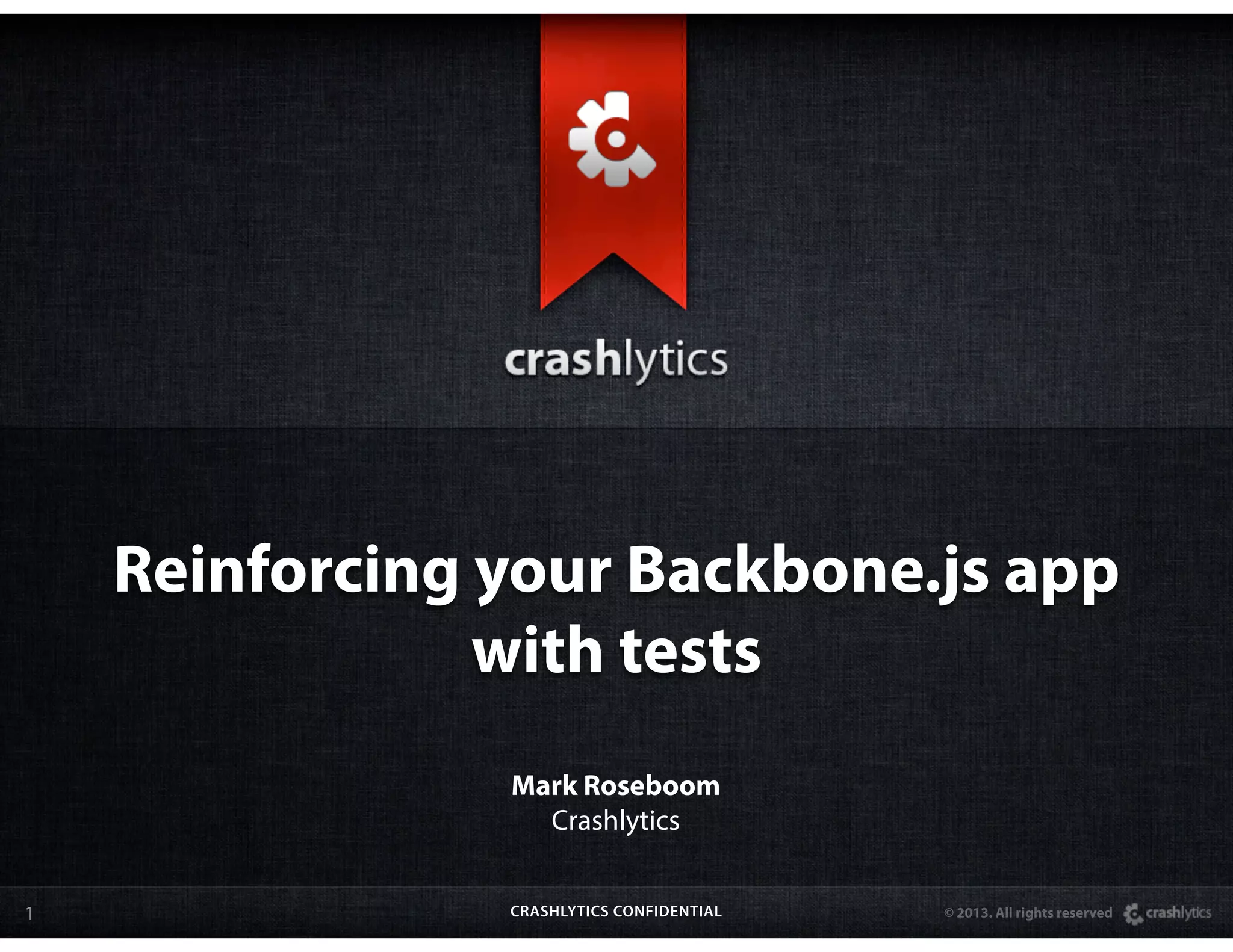 crashlytics

Reinforcing your Backbone.js app with tests

Mark Roseboom
Crashlytics

1

CRASHLYTICS CONFIDENTIAL

© 2013. All rights reserved crashlytics